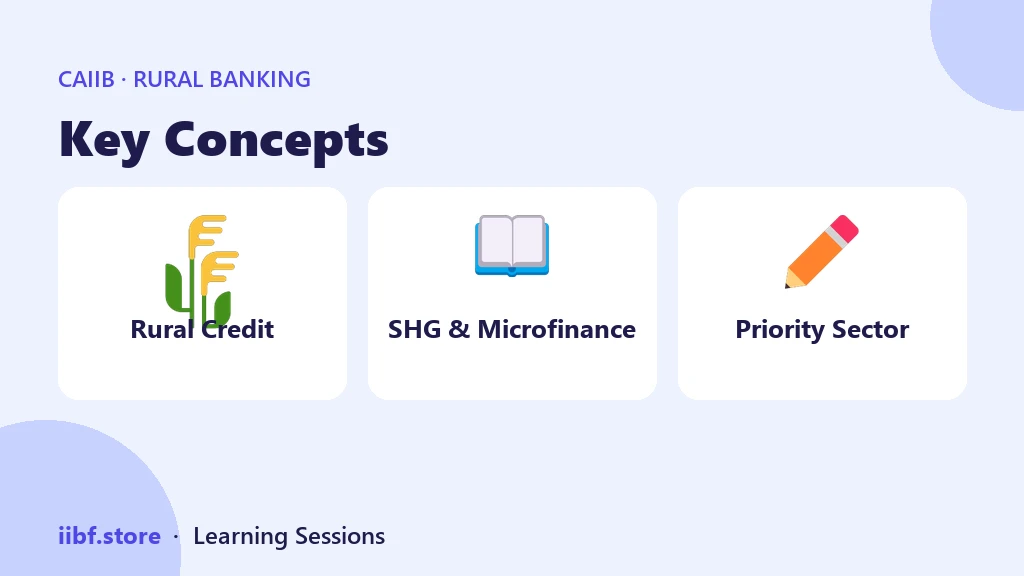 CAIIB · RURAL BANKING

Key Concepts

Rural Credit

SHG & Microfinance

Priority Sector

iibf.store · Learning Sessions